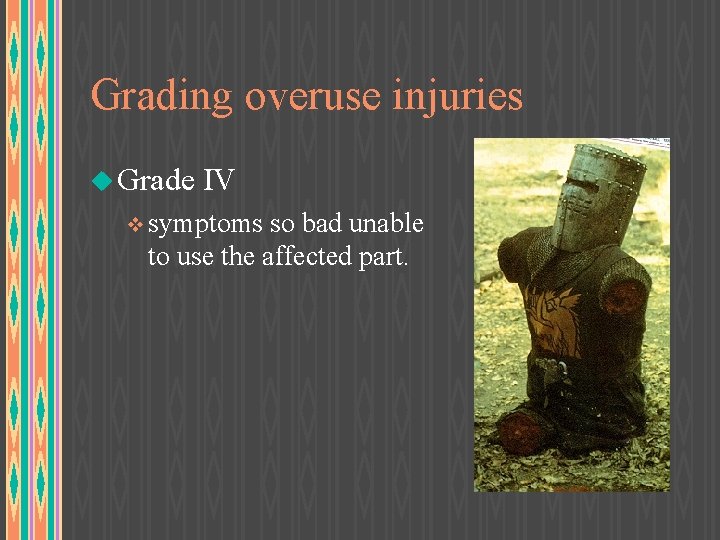 Grading overuse injuries

Grade IV

symptoms so bad unable to use the affected part.